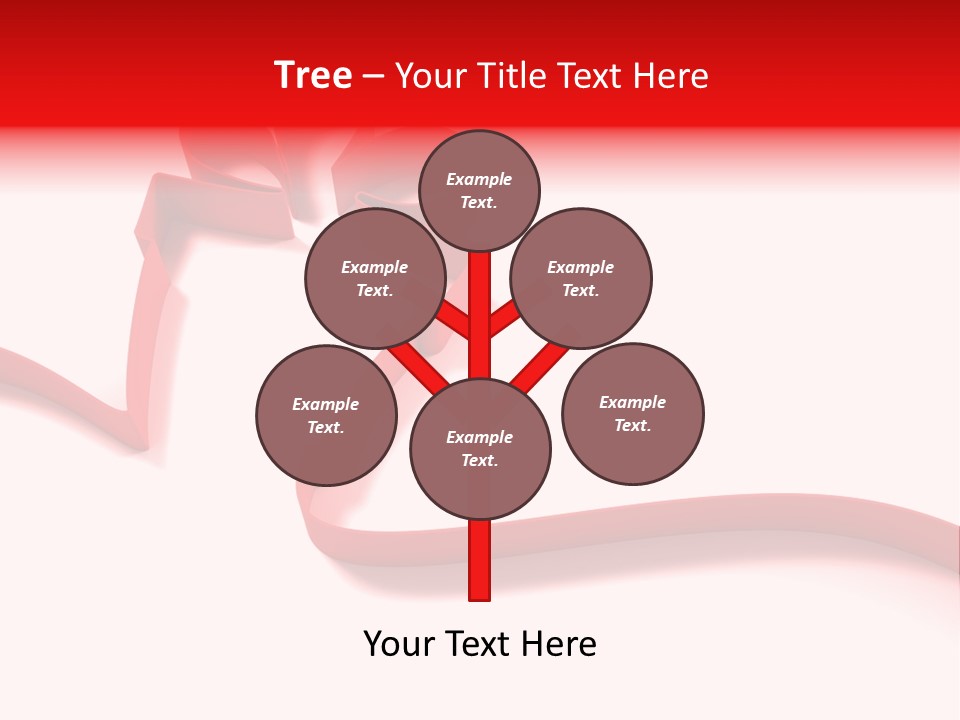 Tree – Your Title Text Here

Example Text.

Example Text.

Example Text.

Example Text.

Example Text.

Example Text.

Your Text Here